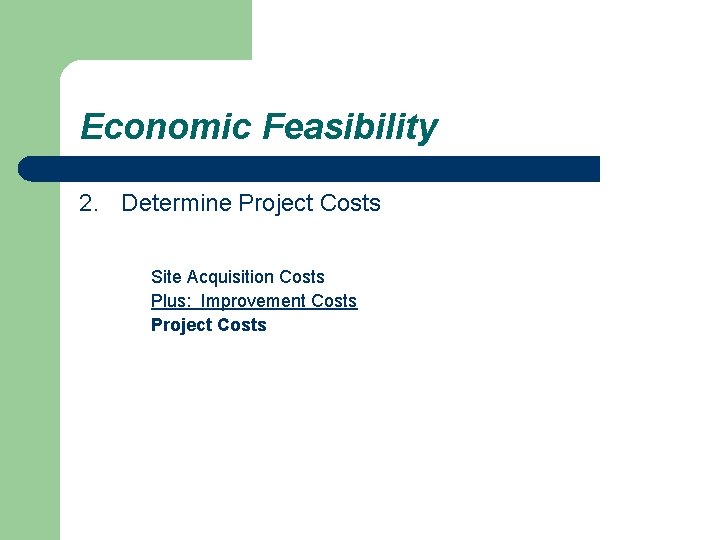 Economic Feasibility

2. Determine Project Costs

Site Acquisition Costs
Plus: Improvement Costs
Project Costs